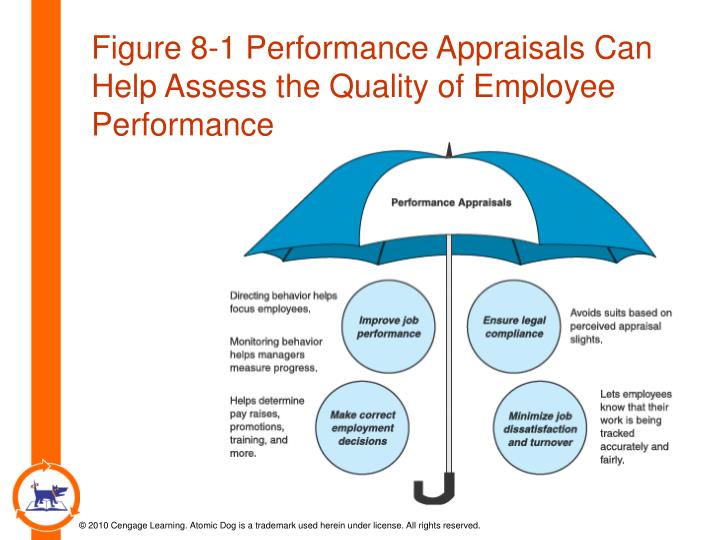 Figure 8-1 Performance Appraisals Can Help Assess the Quality of Employee Performance

Performance Appraisals

Directing behavior helps focus employees.

Monitoring behavior helps managers measure progress.

Improve job performance

Ensure legal compliance

Avoids suits based on perceived appraisal slights.

Helps determine pay raises, promotions, training, and more.

Make correct employment decisions

Minimize job dissatisfaction and turnover

Lets employees know that their work is being tracked accurately and fairly.

© 2010 Cengage Learning. Atomic Dog is a trademark used herein under license. All rights reserved.